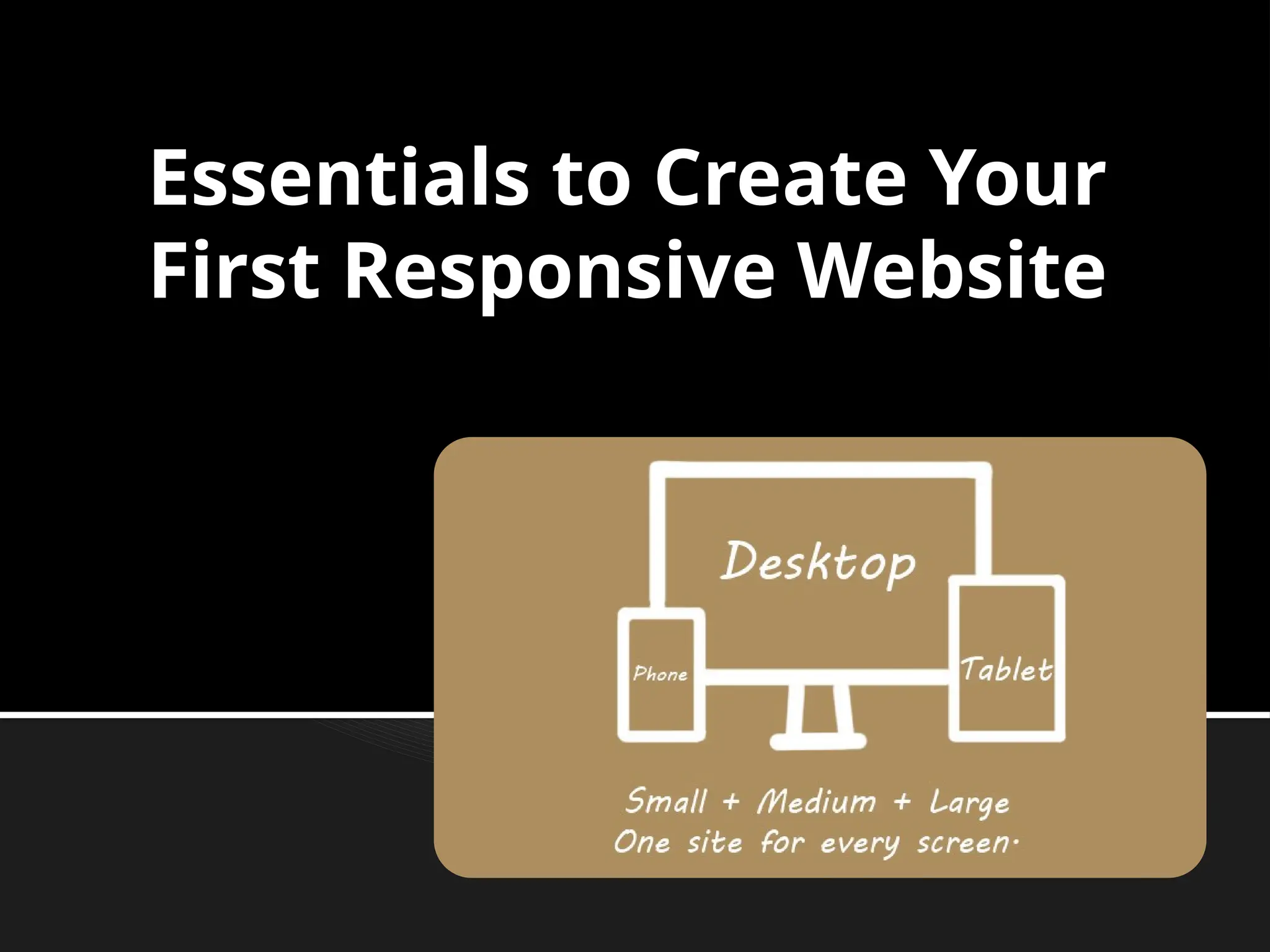 Essentials to Create Your First Responsive Website

Desktop

Phone

Tablet

Small + Medium + Large
One site for every screen.